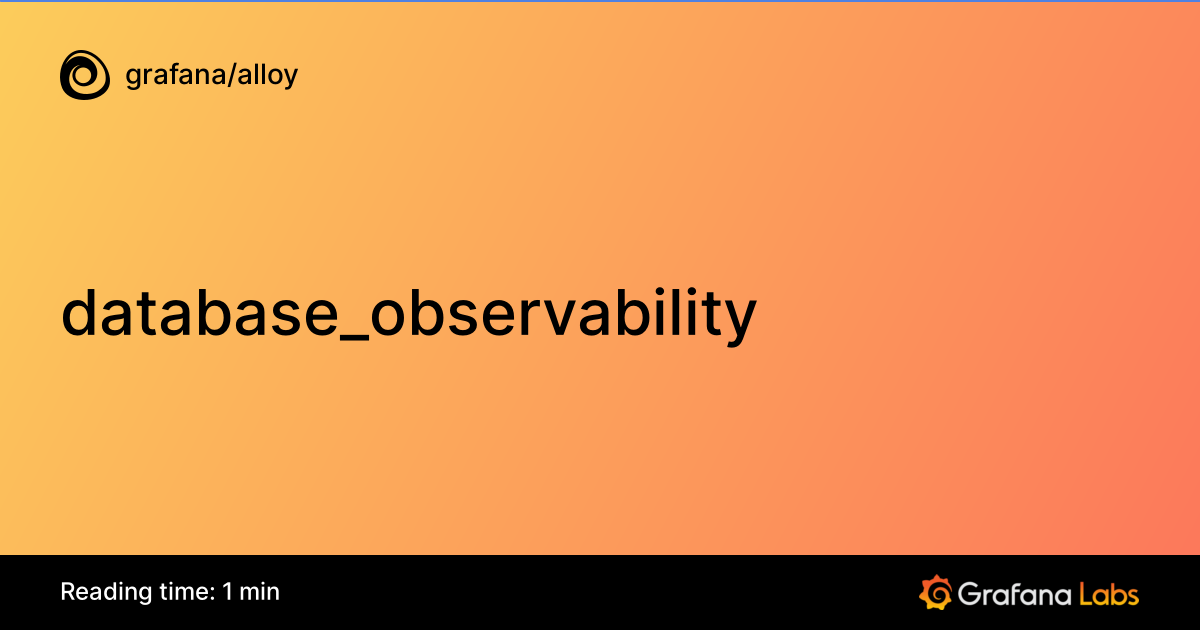 grafana/alloy

database_observability

Reading time: 1 min

Grafana Labs